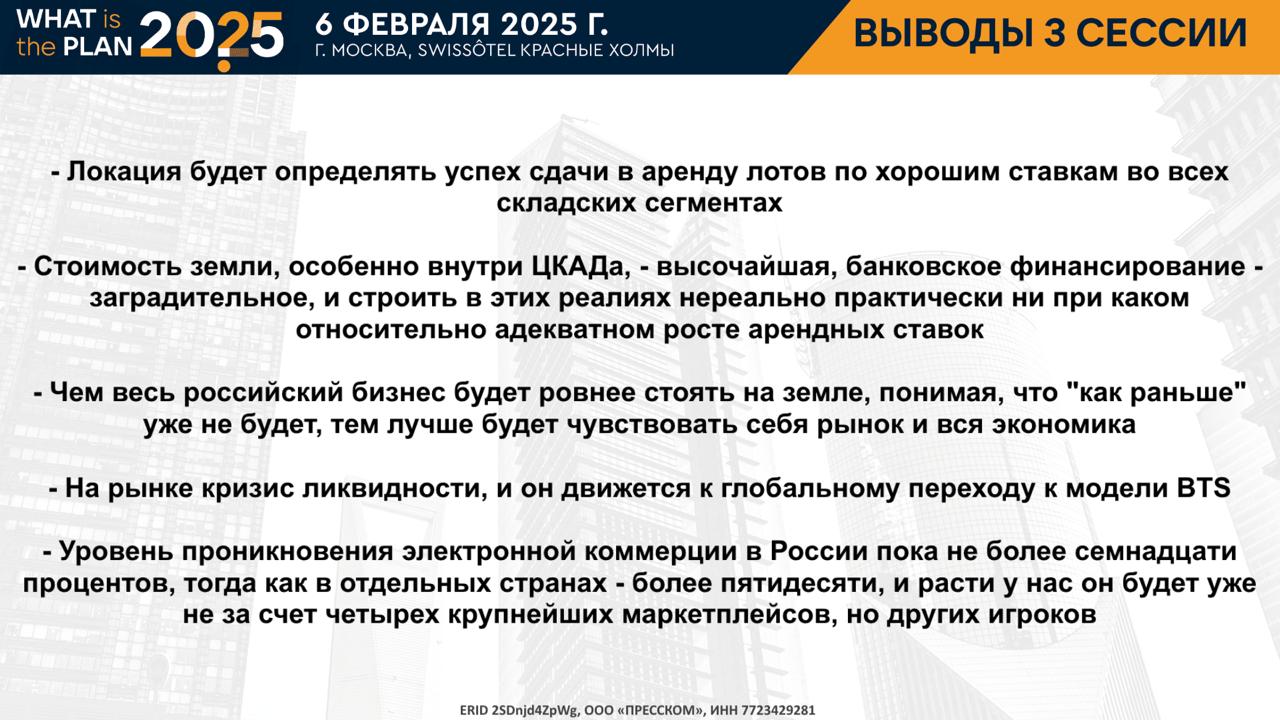 WHAT is the PLAN 2025

6 ФЕВРАЛЯ 2025 Г.
Г. МОСКВА, SWISSÔTEL КРАСНЫЕ ХОЛМЫ

ВЫВОДЫ 3 СЕССИИ

- Локация будет определять успех сдачи в аренду лотов по хорошим ставкам во всех складских сегментах

- Стоимость земли, особенно внутри ЦКАДа, - высочайшая, банковское финансирование - заградительное, и строить в этих реалиях нереально практически ни при каком относительно адекватном росте арендных ставок

- Чем весь российский бизнес будет ровнее стоять на земле, понимая, что "как раньше" уже не будет, тем лучше будет чувствовать себя рынок и вся экономика

- На рынке кризис ликвидности, и он движется к глобальному переходу к модели BTS

- Уровень проникновения электронной коммерции в России пока не более семнадцати процентов, тогда как в отдельных странах - более пятидесяти, и расти у нас он будет уже не за счет четырех крупнейших маркетплейсов, но других игроков

ERID 2SDnjd4ZpWg, ООО «ПРЕССКОМ», ИНН 7723429281